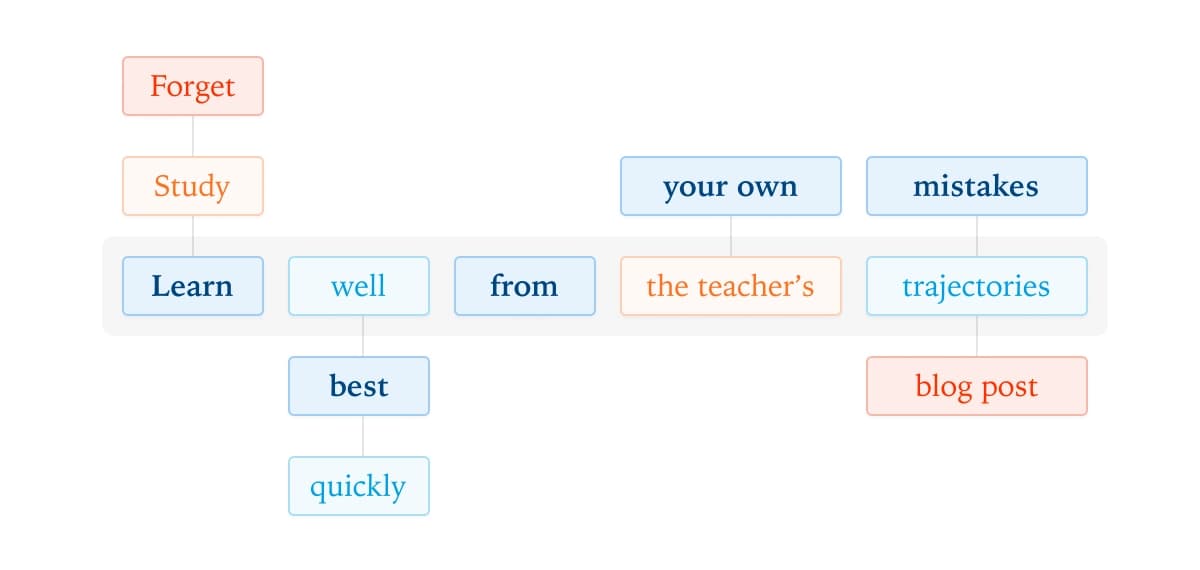 Forget

Study

your own

mistakes

Learn well from the teacher's trajectories

best

blog post

quickly